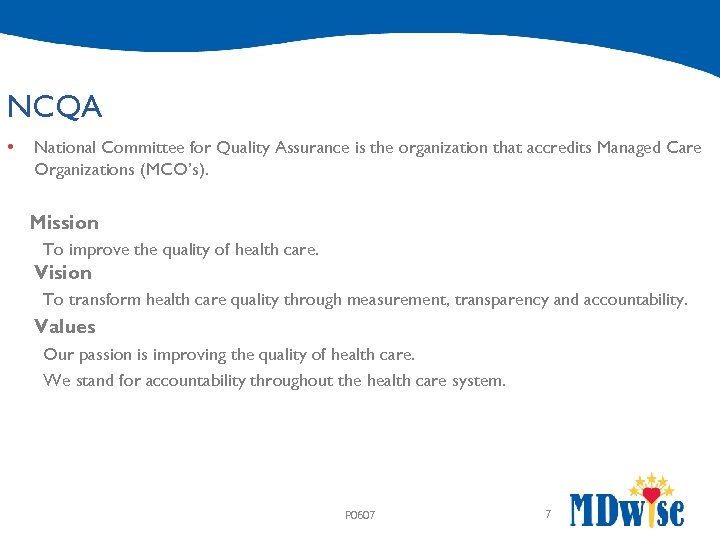 NCQA

• National Committee for Quality Assurance is the organization that accredits Managed Care Organizations (MCO's).

Mission

To improve the quality of health care.

Vision

To transform health care quality through measurement, transparency and accountability.

Values

Our passion is improving the quality of health care.

We stand for accountability throughout the health care system.

P0607

7

MDwise